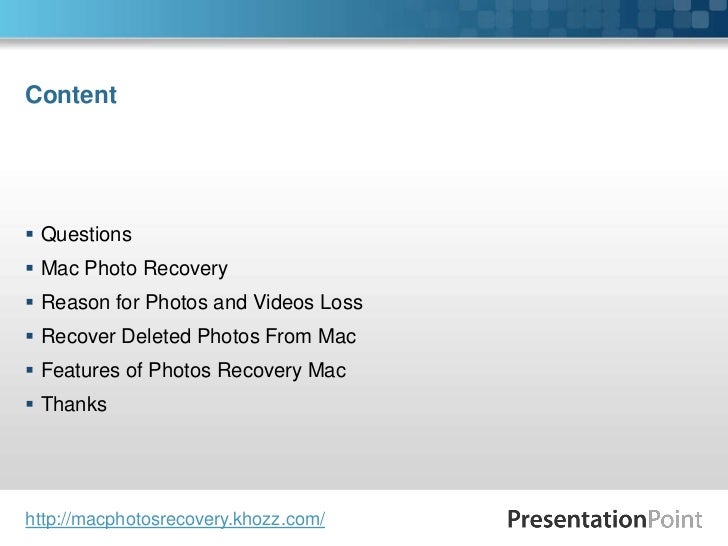 Content

▪ Questions
▪ Mac Photo Recovery
▪ Reason for Photos and Videos Loss
▪ Recover Deleted Photos From Mac
▪ Features of Photos Recovery Mac
▪ Thanks

http://macphotosrecovery.khozz.com/

PresentationPoint